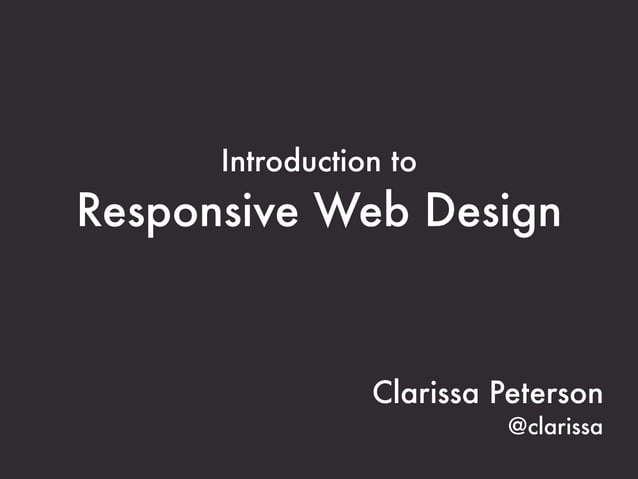 Introduction to
Responsive Web Design

Clarissa Peterson
@clarissa